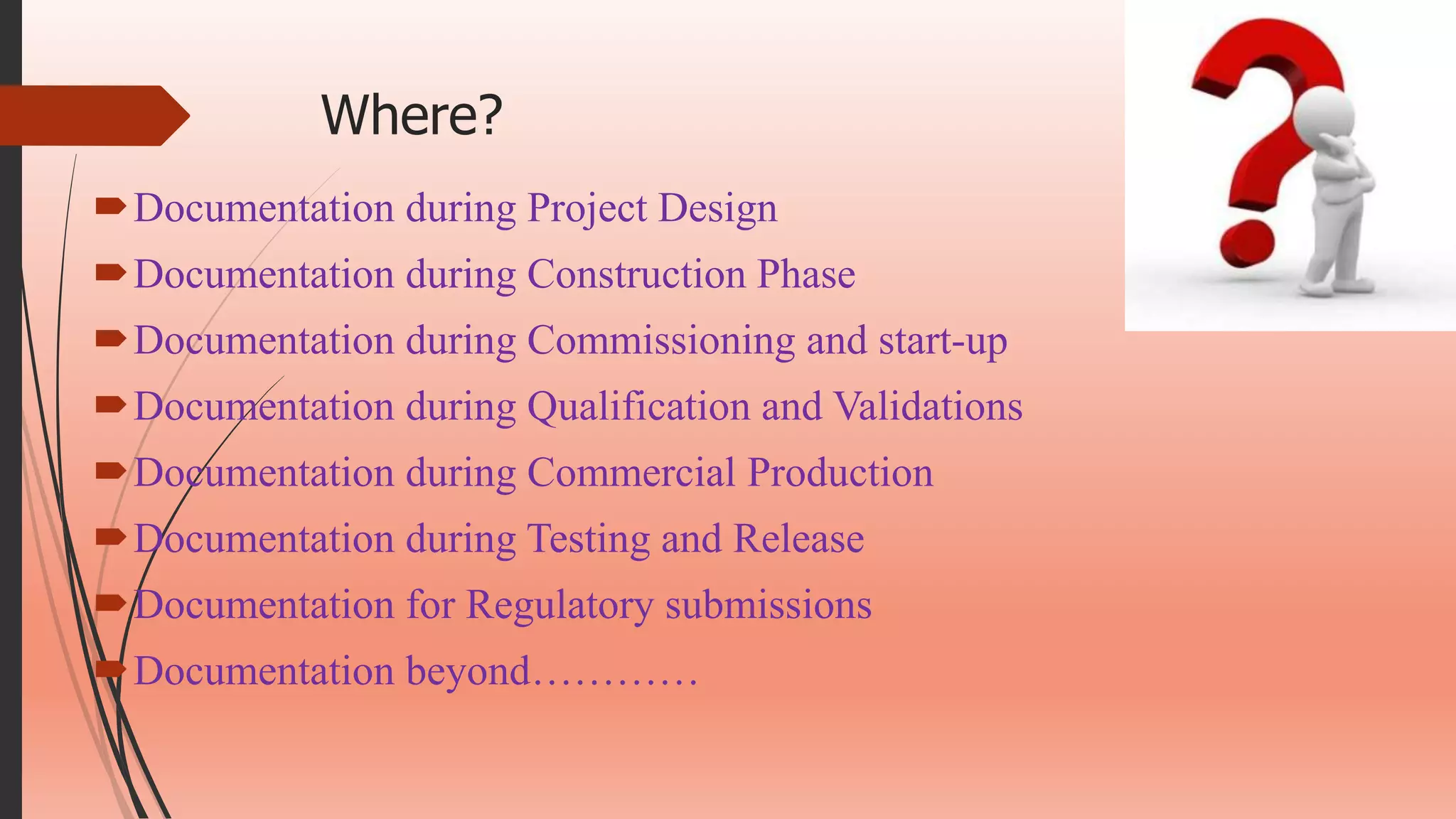 Where?

Documentation during Project Design

Documentation during Construction Phase

Documentation during Commissioning and start-up

Documentation during Qualification and Validations

Documentation during Commercial Production

Documentation during Testing and Release

Documentation for Regulatory submissions

Documentation beyond…………